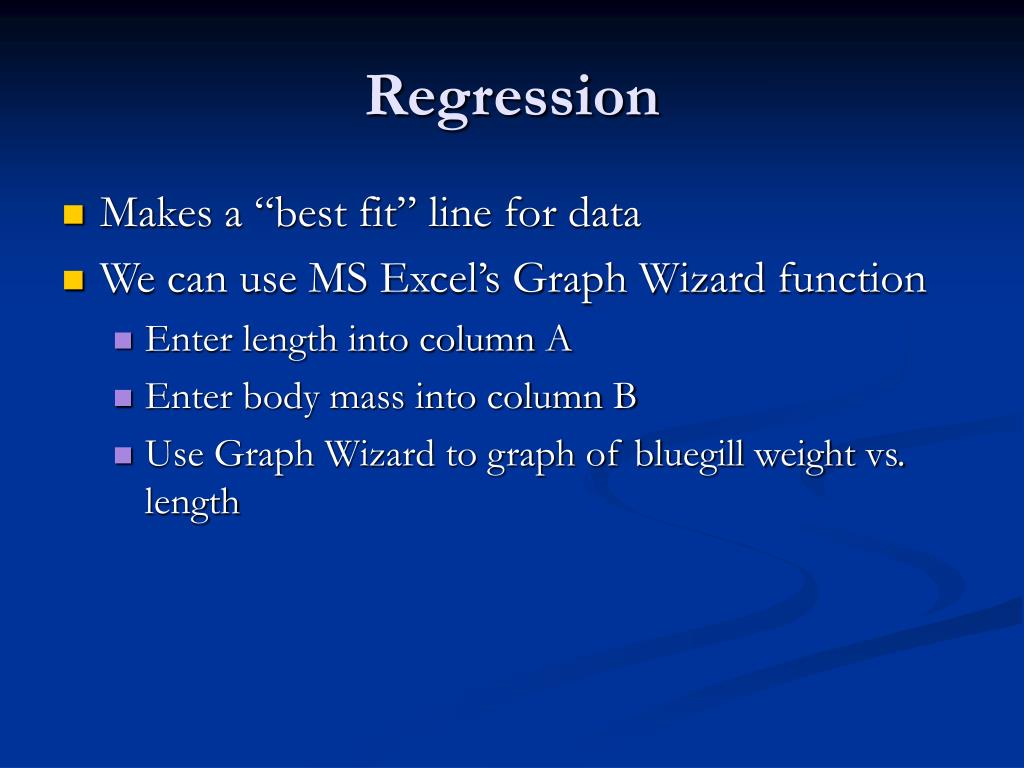 Regression

Makes a “best fit” line for data

We can use MS Excel’s Graph Wizard function

Enter length into column A

Enter body mass into column B

Use Graph Wizard to graph of bluegill weight vs. length